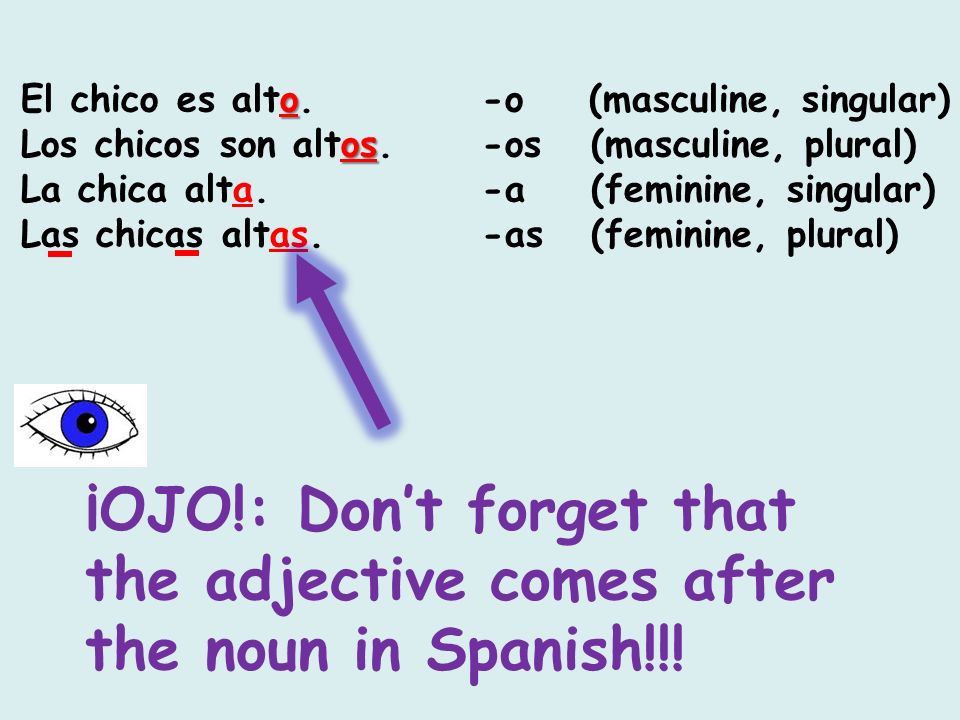 El chico es alto. -o (masculine, singular)
Los chicos son altos. -os (masculine, plural)
La chica alta. -a (feminine, singular)
Las chicas altas. -as (feminine, plural)

¡OJO!: Don't forget that the adjective comes after the noun in Spanish!!!